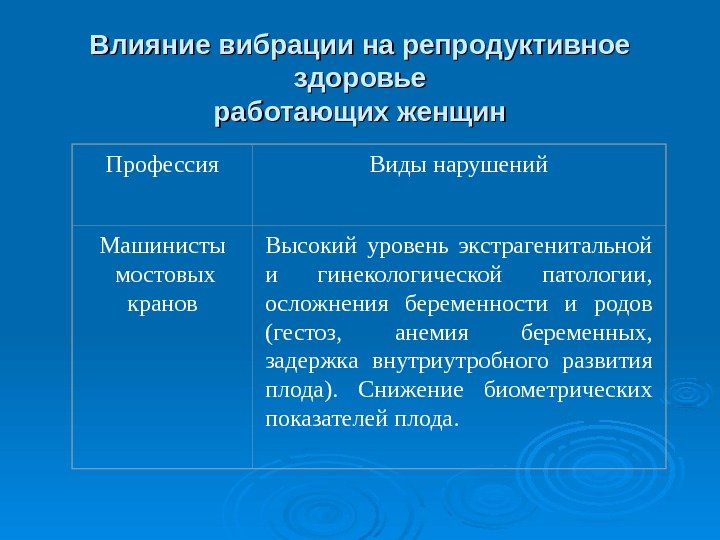 Влияние вибрации на репродуктивное здоровье
работающих женщин

| Профессия | Виды нарушений |
|---|---|
| Машинисты мостовых кранов | Высокий уровень экстрагенитальной и гинекологической патологии, осложнения беременности и родов (гестоз, анемия беременных, задержка внутриутробного развития плода). Снижение биометрических показателей плода. |